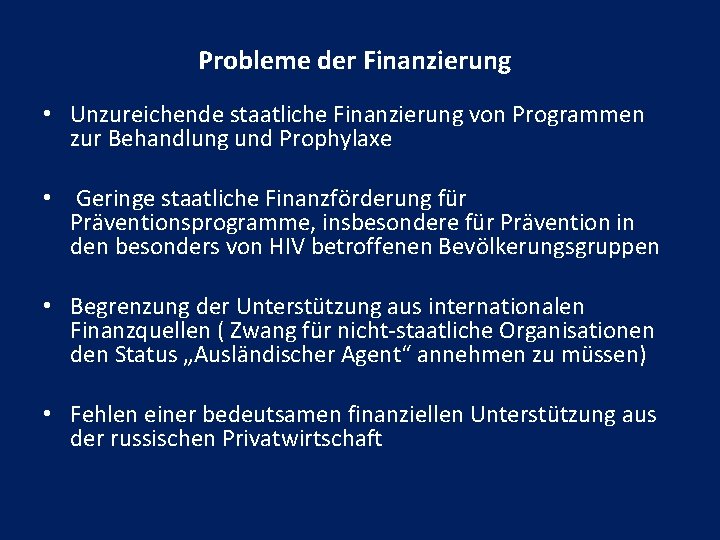 Probleme der Finanzierung

• Unzureichende staatliche Finanzierung von Programmen zur Behandlung und Prophylaxe

• Geringe staatliche Finanzförderung für Präventionsprogramme, insbesondere für Prävention in den besonders von HIV betroffenen Bevölkerungsgruppen

• Begrenzung der Unterstützung aus internationalen Finanzquellen ( Zwang für nicht-staatliche Organisationen den Status „Ausländischer Agent“ annehmen zu müssen)

• Fehlen einer bedeutsamen finanziellen Unterstützung aus der russischen Privatwirtschaft